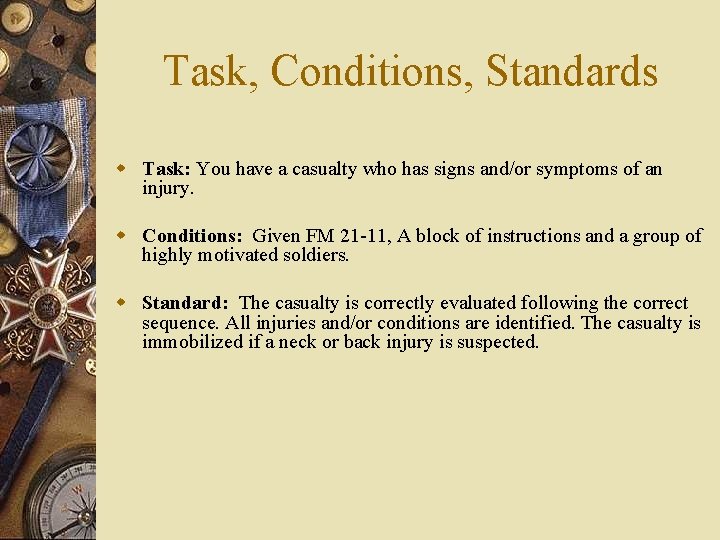 Task, Conditions, Standards

Task: You have a casualty who has signs and/or symptoms of an injury.

Conditions: Given FM 21-11, A block of instructions and a group of highly motivated soldiers.

Standard: The casualty is correctly evaluated following the correct sequence. All injuries and/or conditions are identified. The casualty is immobilized if a neck or back injury is suspected.